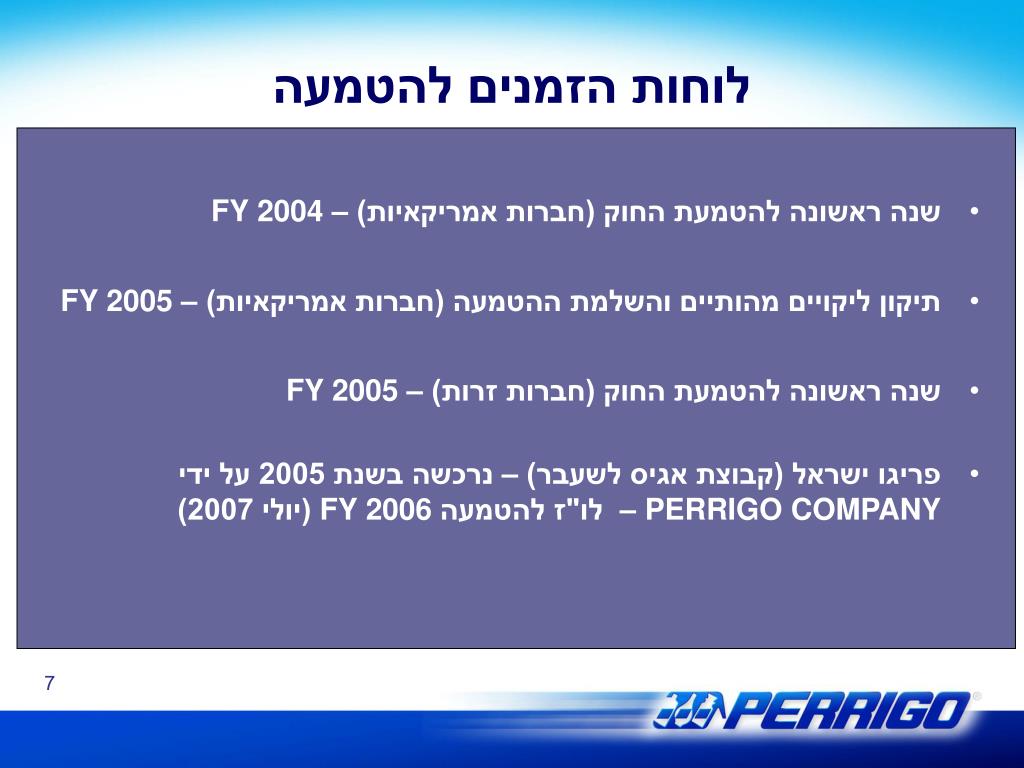 לוחות הזמנים להטמעה

• שנה ראשונה להטמעת החוק (חברות אמריקאיות) – FY 2004

• תיקון ליקויים מהותיים והשלמת ההטמעה (חברות אמריקאיות) – FY 2005

• שנה ראשונה להטמעת החוק (חברות זרות) – FY 2005

• פריגו ישראל (קבוצת אגיס לשעבר) – נרכשה בשנת 2005 על ידי PERRIGO COMPANY – לו"ז להטמעה FY 2006 (יולי 2007)

7

PERRIGO